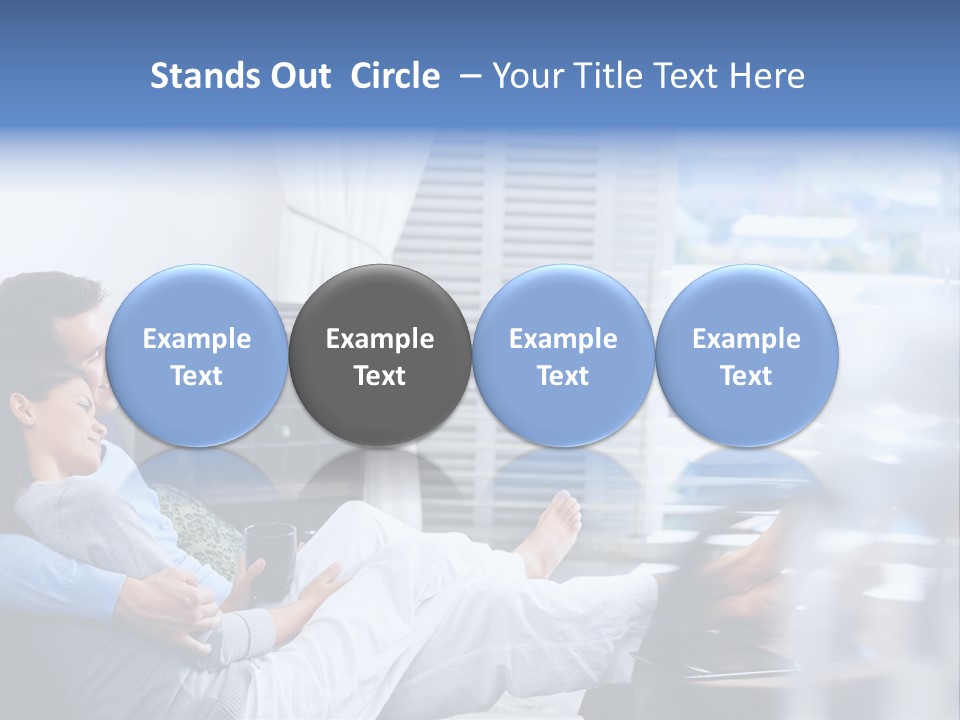 Stands Out Circle – Your Title Text Here

Example Text

Example Text

Example Text

Example Text